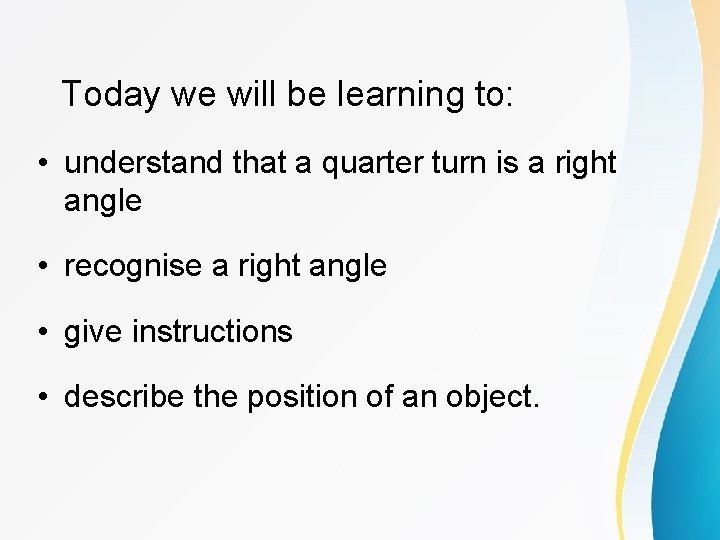 Today we will be learning to:

• understand that a quarter turn is a right angle

• recognise a right angle

• give instructions

• describe the position of an object.